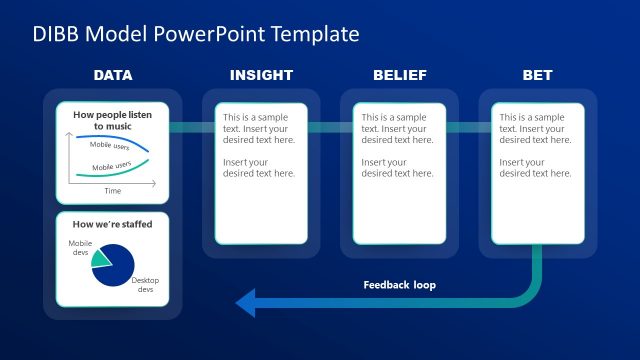 DIBB Model PowerPoint Template

DATA

How people listen to music

Mobile users

Mobile users

Time

How we're staffed

Mobile devs

Desktop devs

INSIGHT

This is a sample text. Insert your desired text here.

Insert your desired text here.

BELIEF

This is a sample text. Insert your desired text here.

Insert your desired text here.

BET

This is a sample text. Insert your desired text here.

Insert your desired text here.

Feedback loop